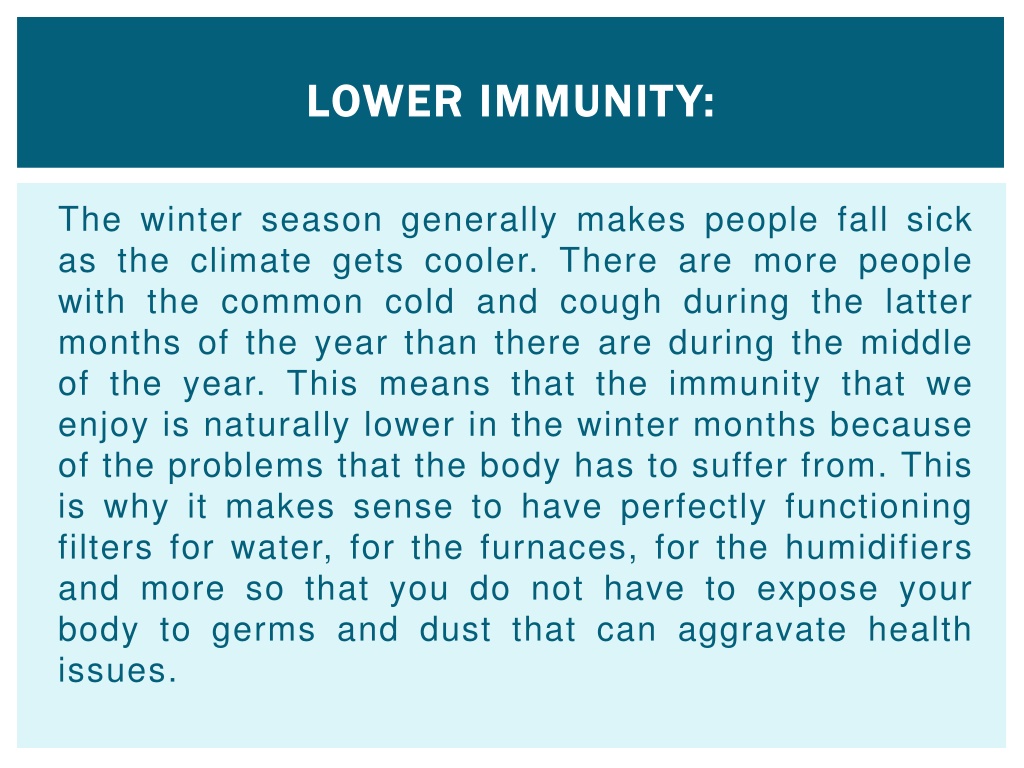 LOWER IMMUNITY:

The winter season generally makes people fall sick as the climate gets cooler. There are more people with the common cold and cough during the latter months of the year than there are during the middle of the year. This means that the immunity that we enjoy is naturally lower in the winter months because of the problems that the body has to suffer from. This is why it makes sense to have perfectly functioning filters for water, for the furnaces, for the humidifiers and more so that you do not have to expose your body to germs and dust that can aggravate health issues.